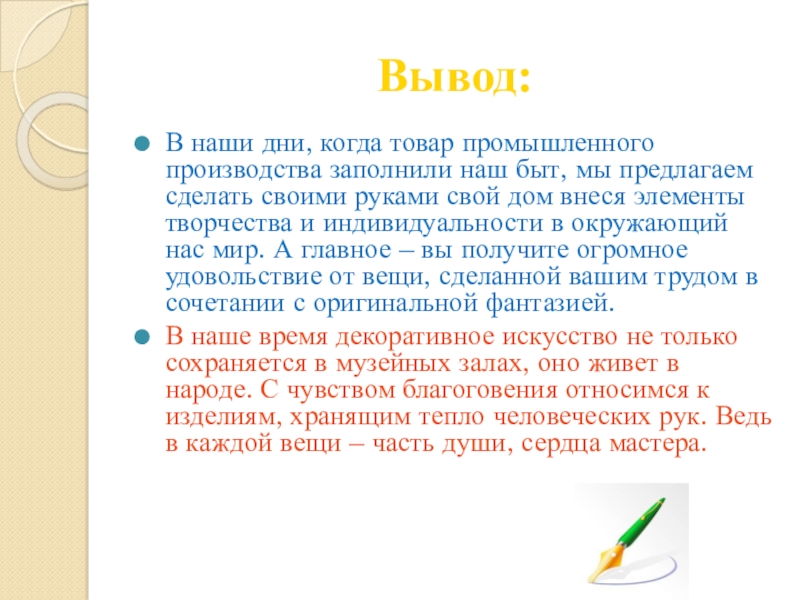 Вывод:

В наши дни, когда товар промышленного производства заполнили наш быт, мы предлагаем сделать своими руками свой дом внеся элементы творчества и индивидуальности в окружающий нас мир. А главное – вы получите огромное удовольствие от вещи, сделанной вашим трудом в сочетании с оригинальной фантазией.

В наше время декоративное искусство не только сохраняется в музейных залах, оно живет в народе. С чувством благоговения относимся к изделиям, хранящим тепло человеческих рук. Ведь в каждой вещи – часть души, сердца мастера.